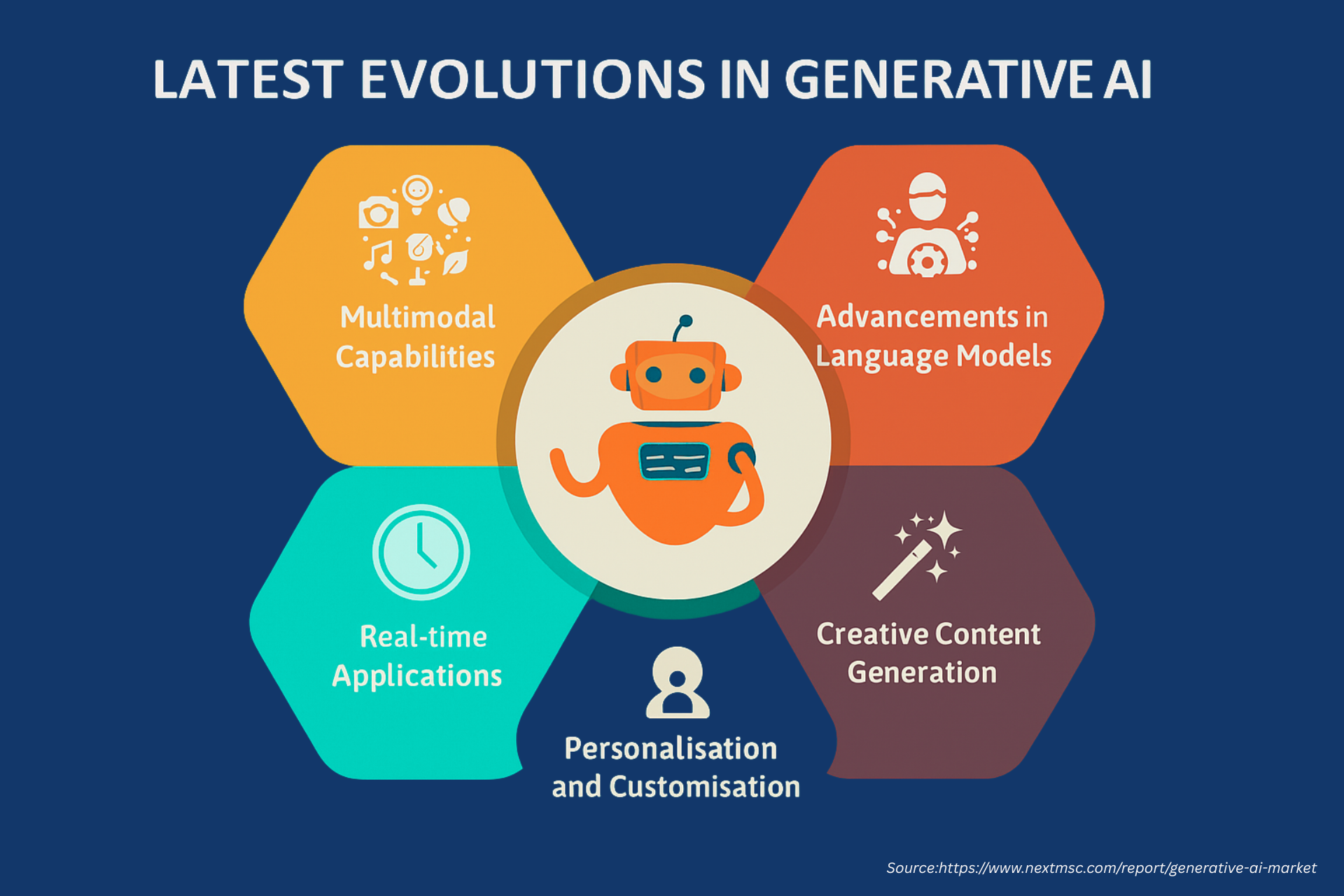 LATEST EVOLUTIONS IN GENERATIVE AI

Multimodal Capabilities

Advancements in Language Models

Real-time Applications

Creative Content Generation

Personalisation and Customisation

Source:https://www.nextmsc.com/report/generative-ai-market